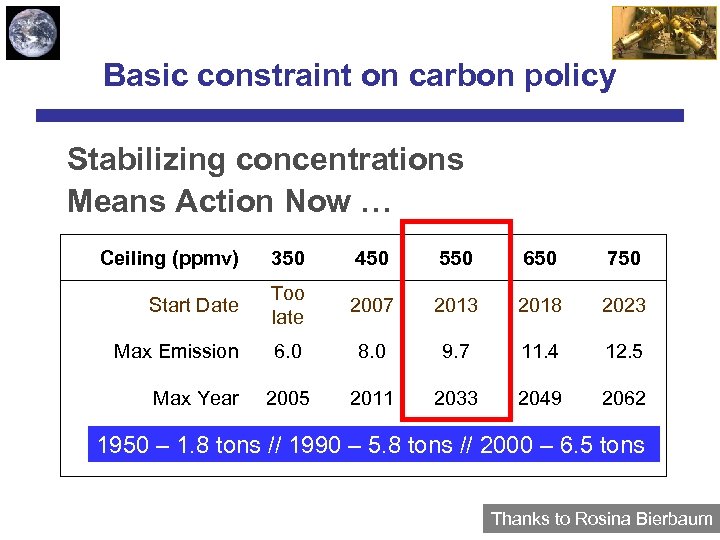 Basic constraint on carbon policy

Stabilizing concentrations
Means Action Now …

| Ceiling (ppmv) | 350 | 450 | 550 | 650 | 750 |
|---|---|---|---|---|---|
| Start Date | Too late | 2007 | 2013 | 2018 | 2023 |
| Max Emission | 6.0 | 8.0 | 9.7 | 11.4 | 12.5 |
| Max Year | 2005 | 2011 | 2033 | 2049 | 2062 |

1950 – 1.8 tons // 1990 – 5.8 tons // 2000 – 6.5 tons

Thanks to Rosina Bierbaum